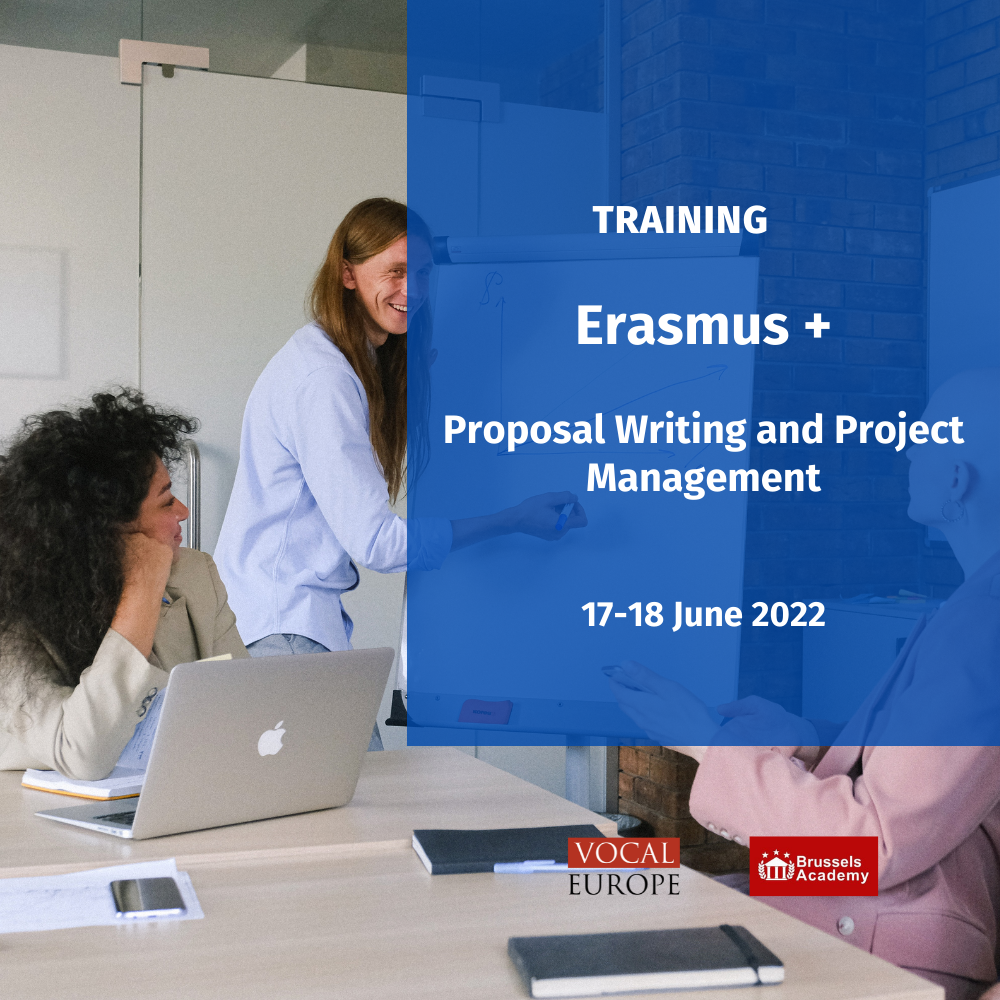 TRAINING

Erasmus +

Proposal Writing and Project Management

17-18 June 2022

VOCAL EUROPE

Brussels Academy